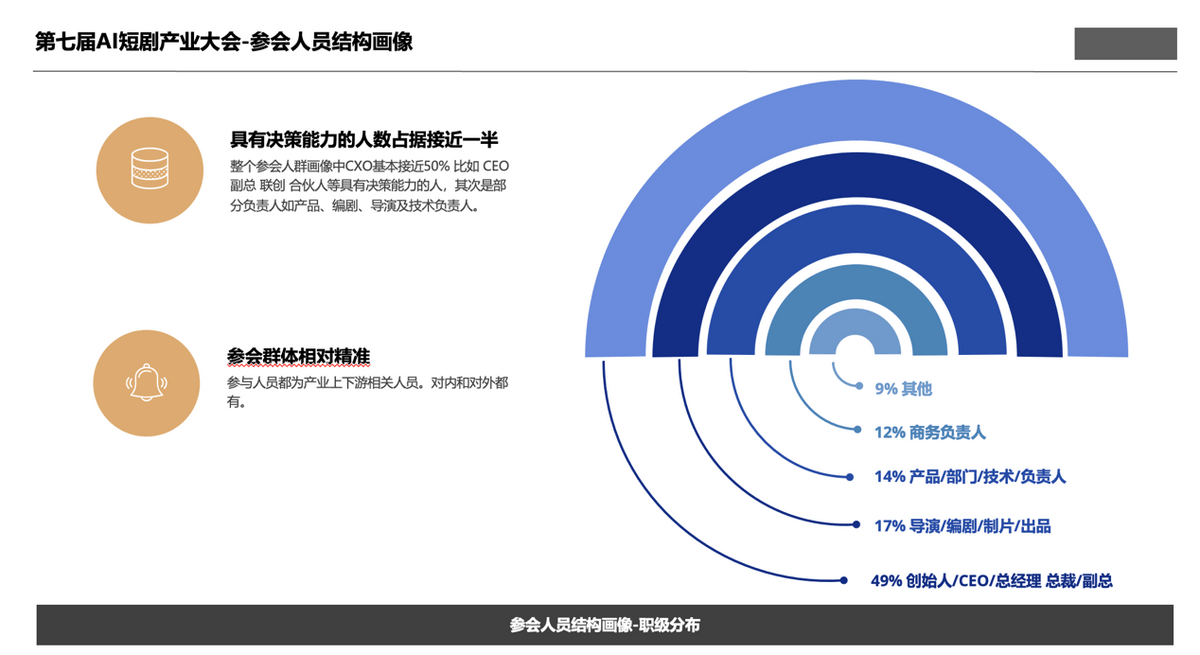 第七届AI短剧产业大会-参会人员结构画像

具有决策能力的人数占据接近一半

整个参会人群画像中CXO基本接近50% 比如 CEO 副总 联创 合伙人等具有决策能力的人，其次是部分负责人如产品、编剧、导演及技术负责人。

参会群体相对精准

参与人员都为产业上下游相关人员。对内和对外都有。

9% 其他

12% 商务负责人

14% 产品/部门/技术/负责人

17% 导演/编剧/制片/出品

49% 创始人/CEO/总经理 总裁/副总

参会人员结构画像-职级分布